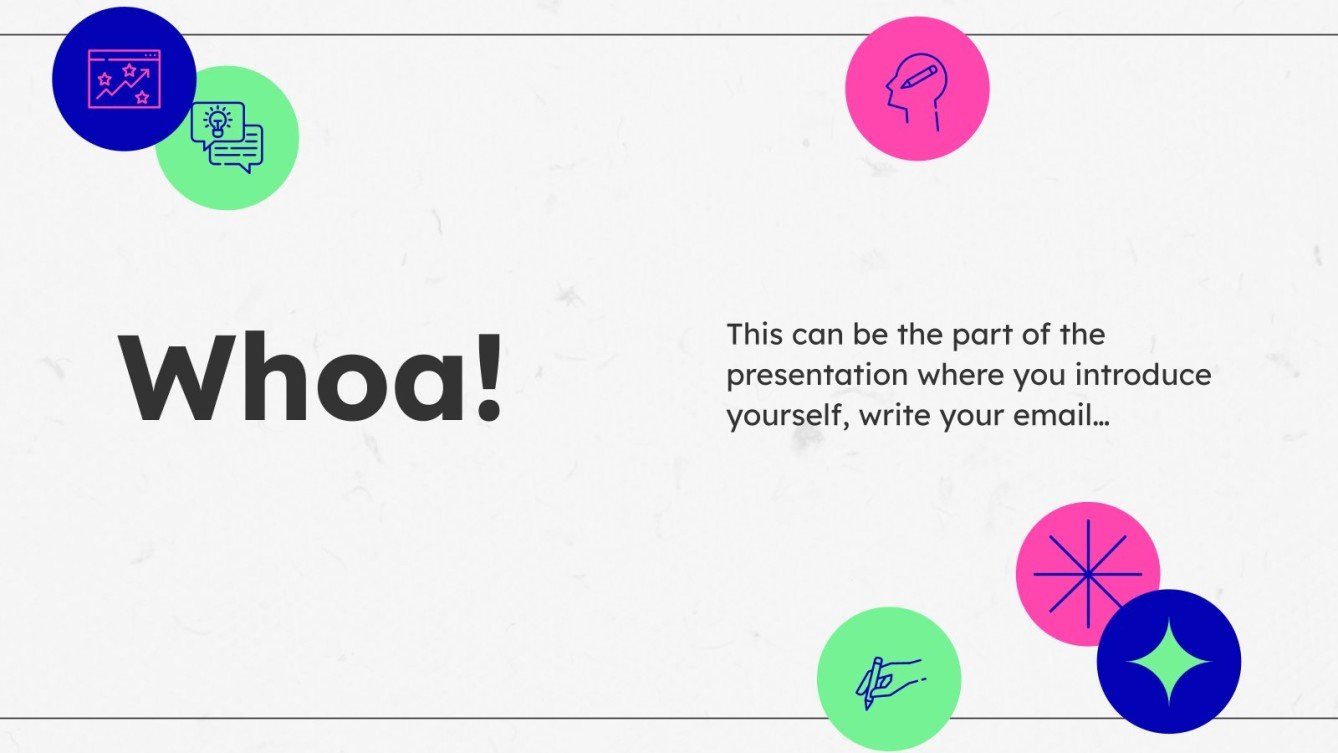 Whoa!

This can be the part of the presentation where you introduce yourself, write your email…